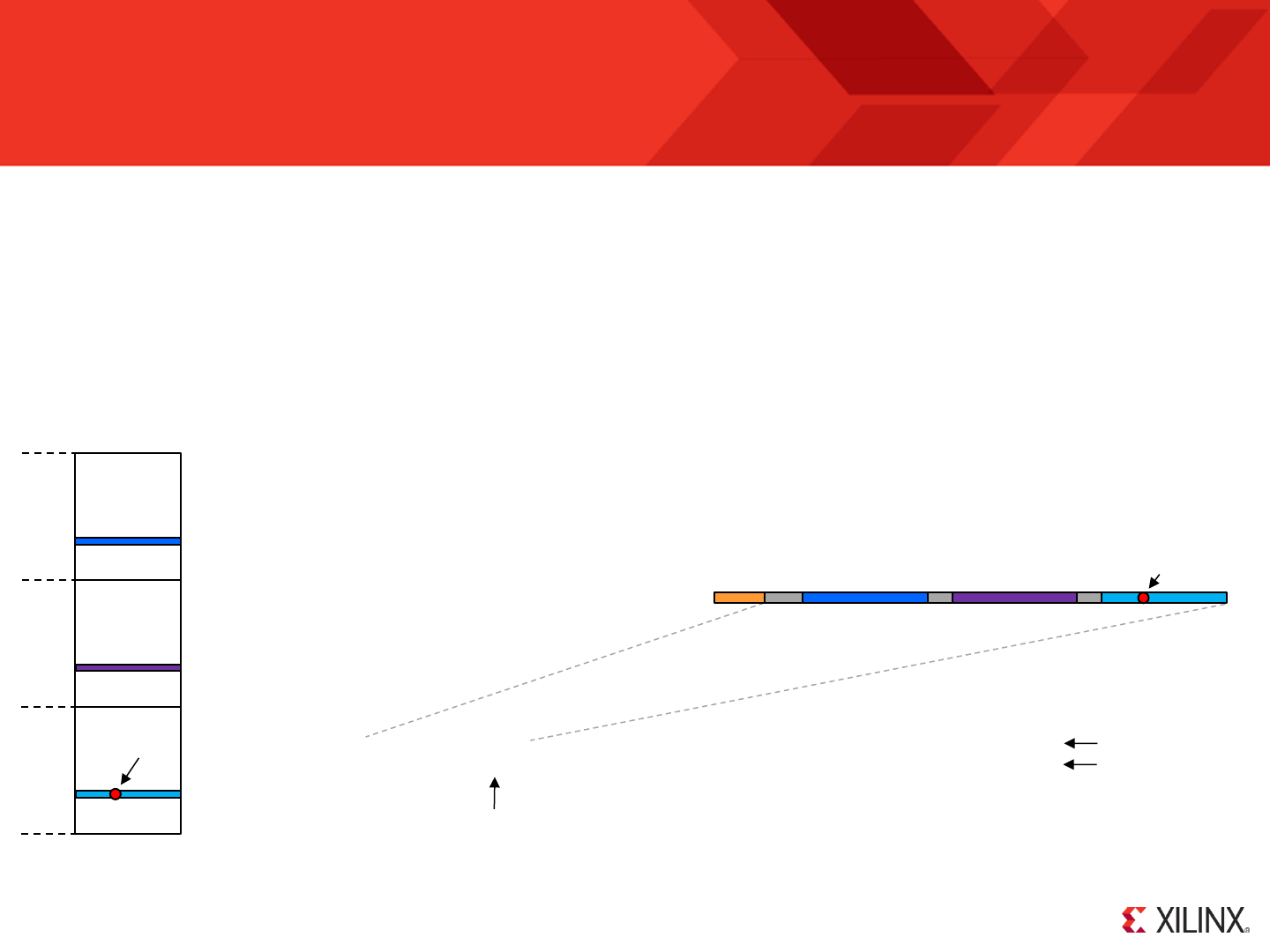 XILINX